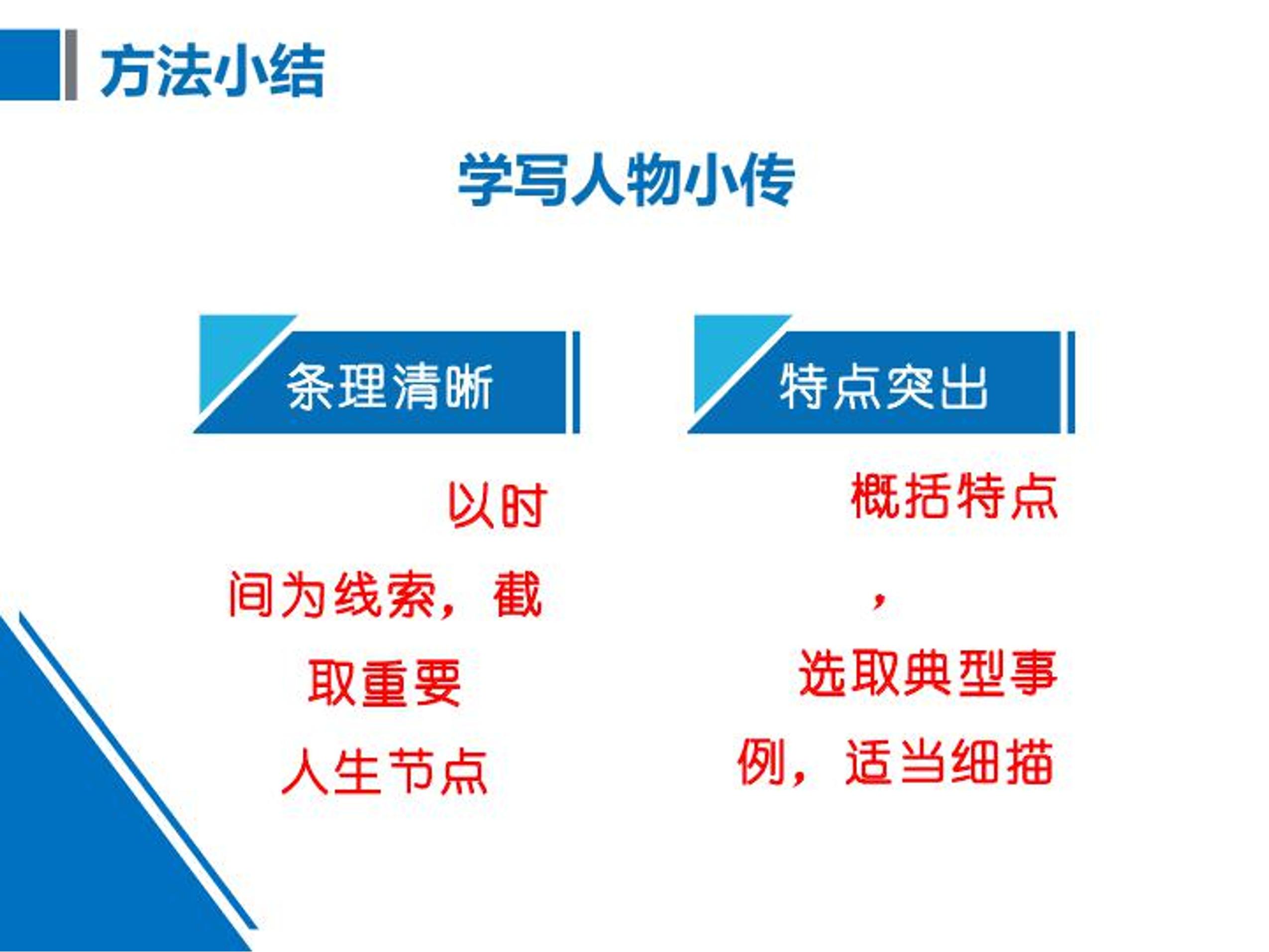 方法小结

学写人物小传

条理清晰

以时间为线索，截取重要人生节点

特点突出

概括特点，选取典型事例，适当细描